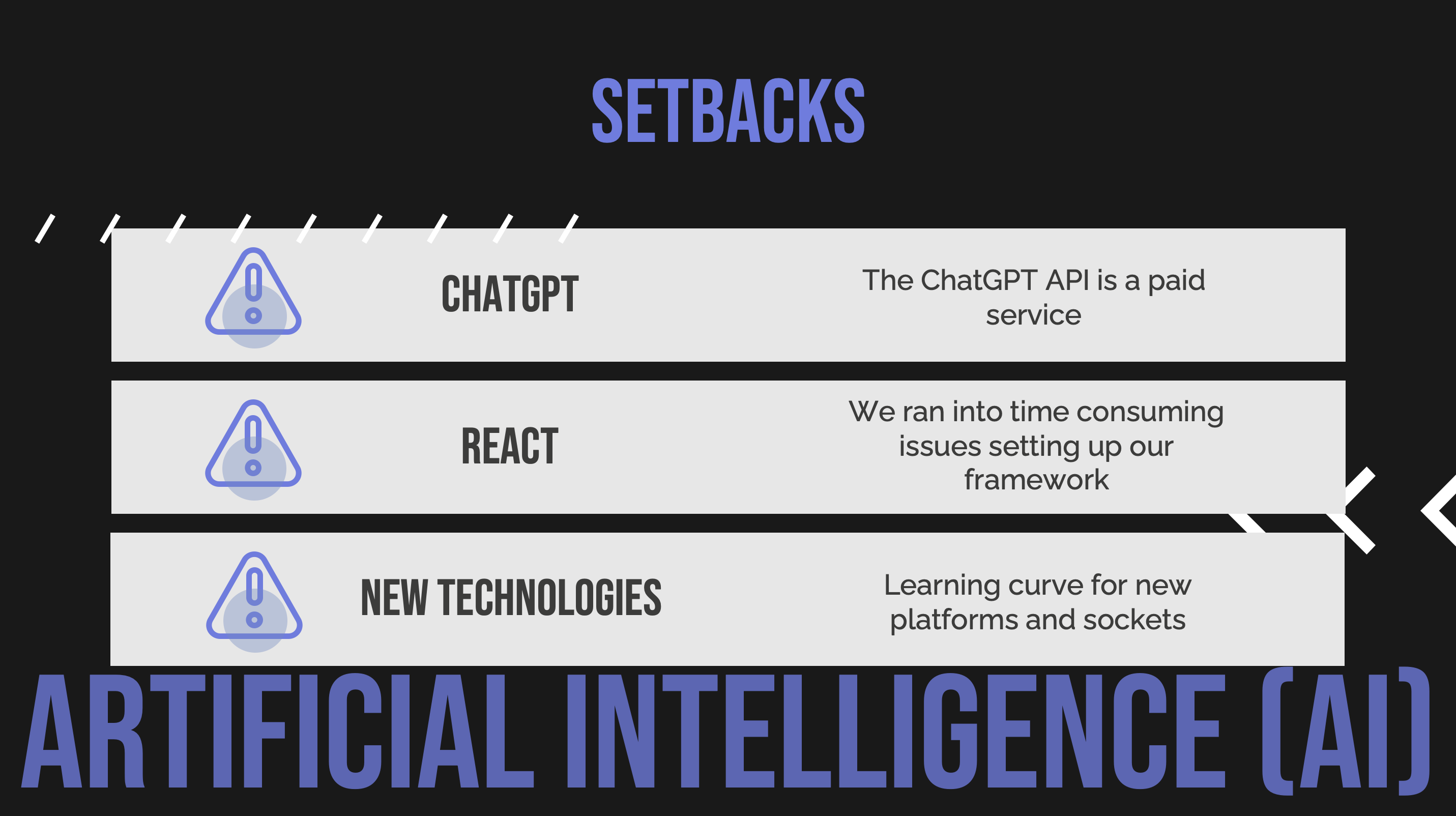 SETBACKS

CHATGPT

The ChatGPT API is a paid service

REACT

We ran into time consuming issues setting up our framework

NEW TECHNOLOGIES

Learning curve for new platforms and sockets

ARTIFICIAL INTELLIGENCE (AI)